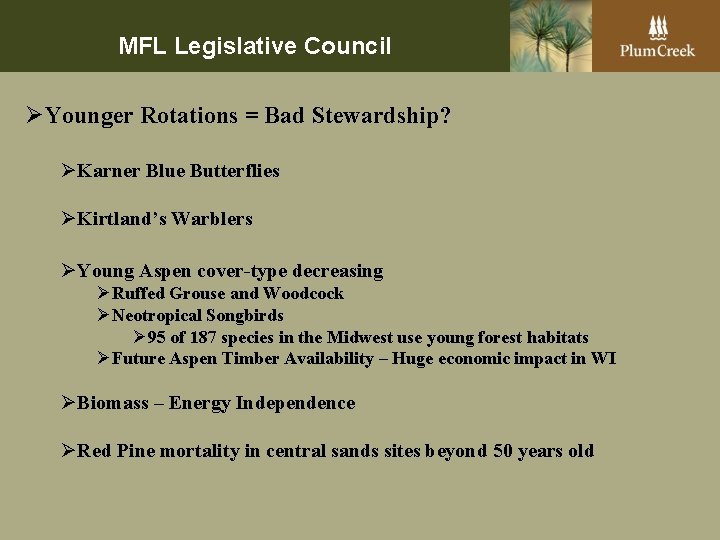 MFL Legislative Council

PlumCreek

➢Younger Rotations = Bad Stewardship?

➢Karner Blue Butterflies

➢Kirtland's Warblers

➢Young Aspen cover-type decreasing
➢Ruffed Grouse and Woodcock
➢Neotropical Songbirds
➢95 of 187 species in the Midwest use young forest habitats
➢Future Aspen Timber Availability – Huge economic impact in WI

➢Biomass – Energy Independence

➢Red Pine mortality in central sands sites beyond 50 years old